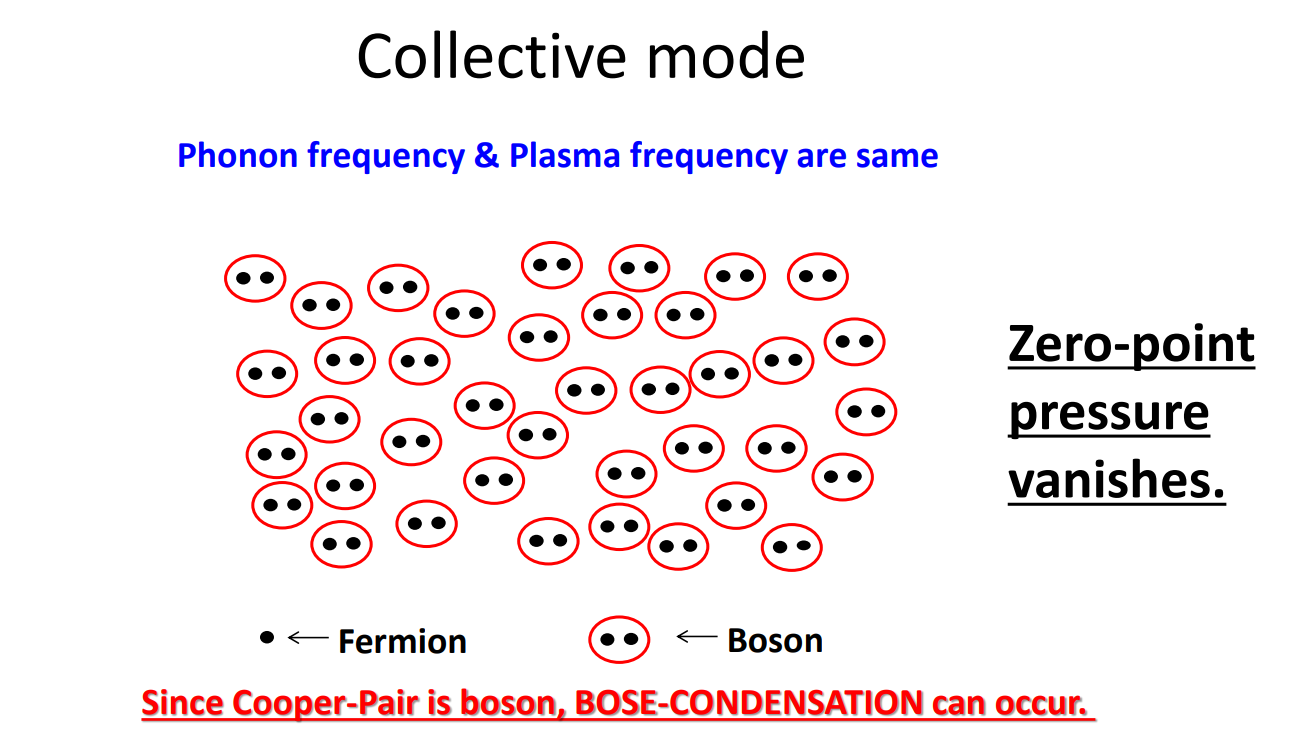 Collective mode

Phonon frequency & Plasma frequency are same

Zero-point pressure vanishes.

← Fermion

← Boson

Since Cooper-Pair is boson, BOSE-CONDENSATION can occur.